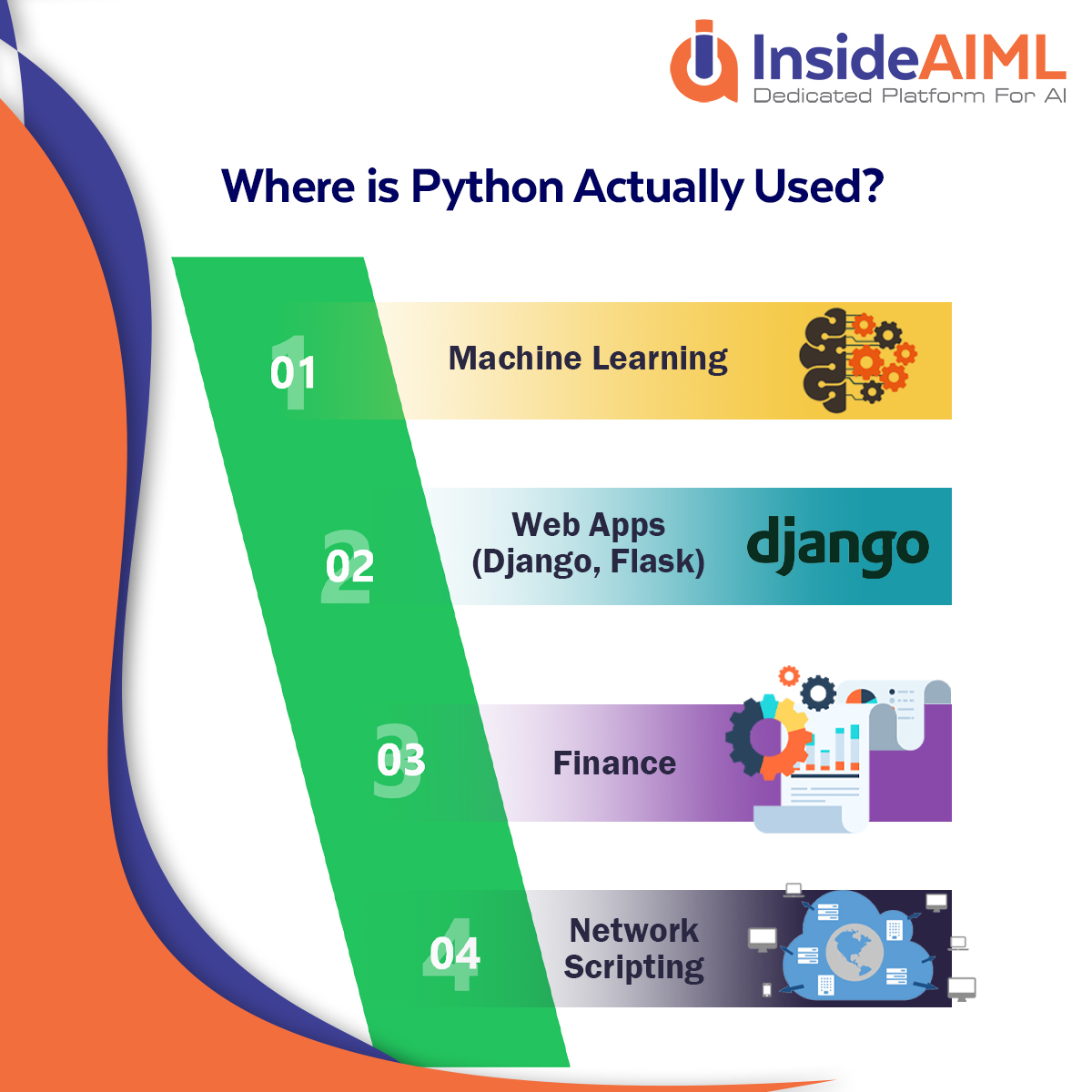 InsideAIML
Dedicated Platform For AI

Where is Python Actually Used?

01 Machine Learning

02 Web Apps (Django, Flask) django

03 Finance

04 Network Scripting